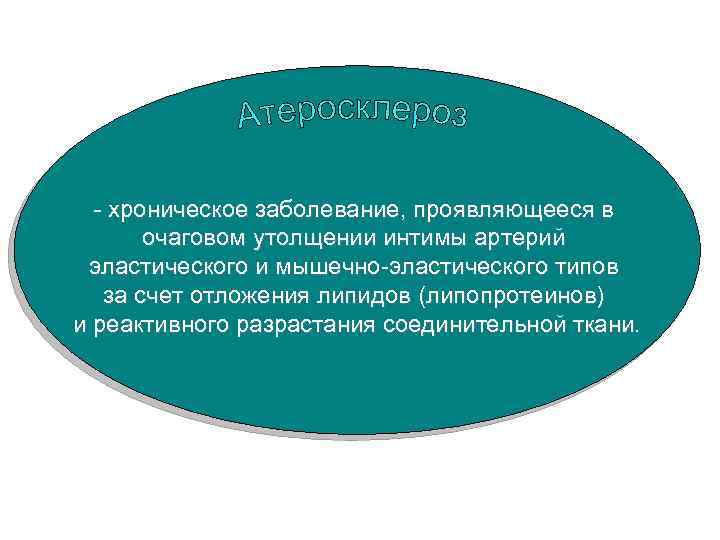 Атеросклероз

- хроническое заболевание, проявляющееся в очаговом утолщении интимы артерий эластического и мышечно-эластического типов за счет отложения липидов (липопротеинов) и реактивного разрастания соединительной ткани.